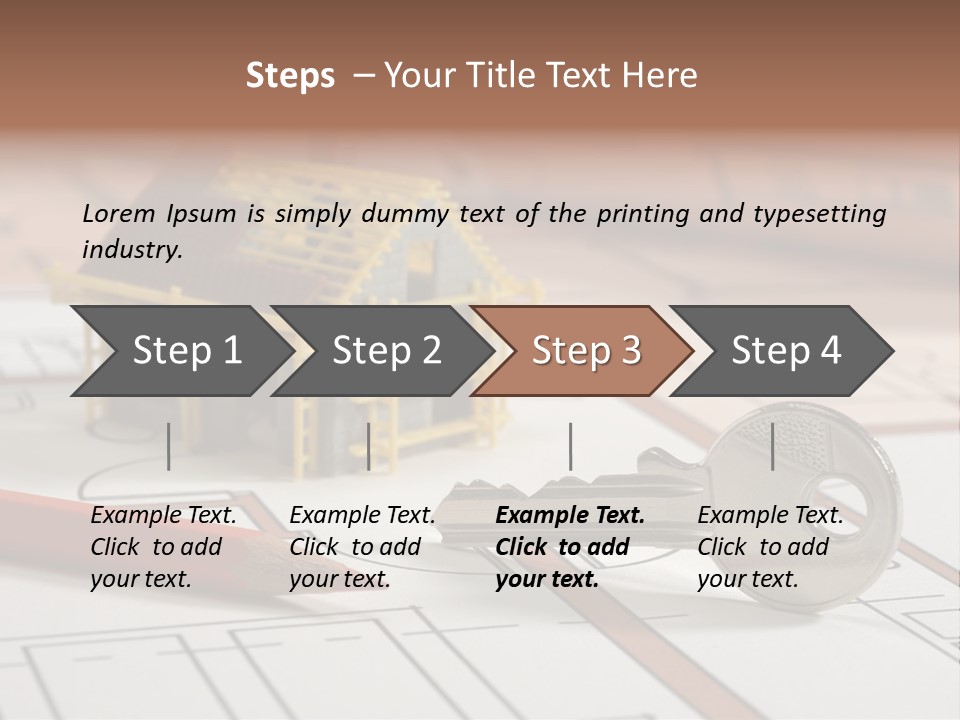 Steps – Your Title Text Here

Lorem Ipsum is simply dummy text of the printing and typesetting industry.

Step 1

Step 2

Step 3

Step 4

Example Text. Click to add your text.

Example Text. Click to add your text.

Example Text. Click to add your text.

Example Text. Click to add your text.